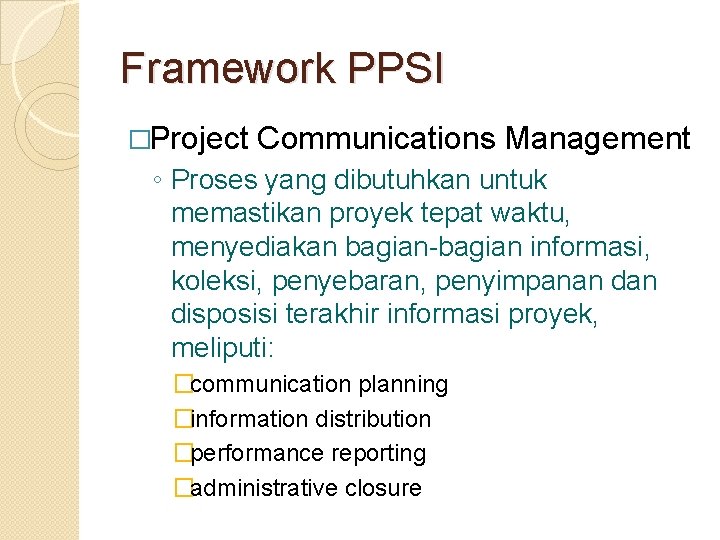 Framework PPSI

□Project Communications Management

◦ Proses yang dibutuhkan untuk memastikan proyek tepat waktu, menyediakan bagian-bagian informasi, koleksi, penyebaran, penyimpanan dan disposisi terakhir informasi proyek, meliputi:

□communication planning

□information distribution

□performance reporting

□administrative closure